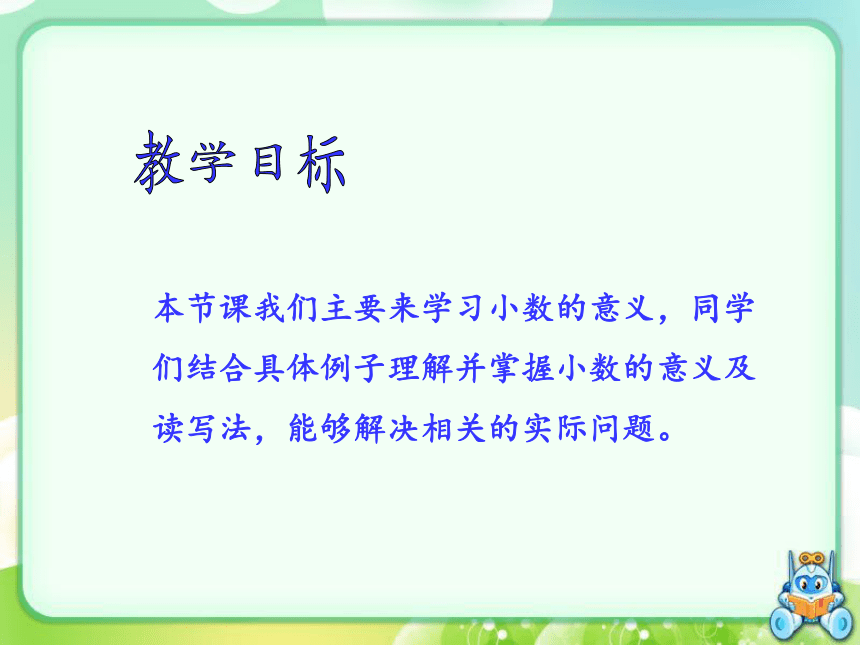 教学目标

本节课我们主要来学习小数的意义，同学们结合具体例子理解并掌握小数的意义及读写法，能够解决相关的实际问题。